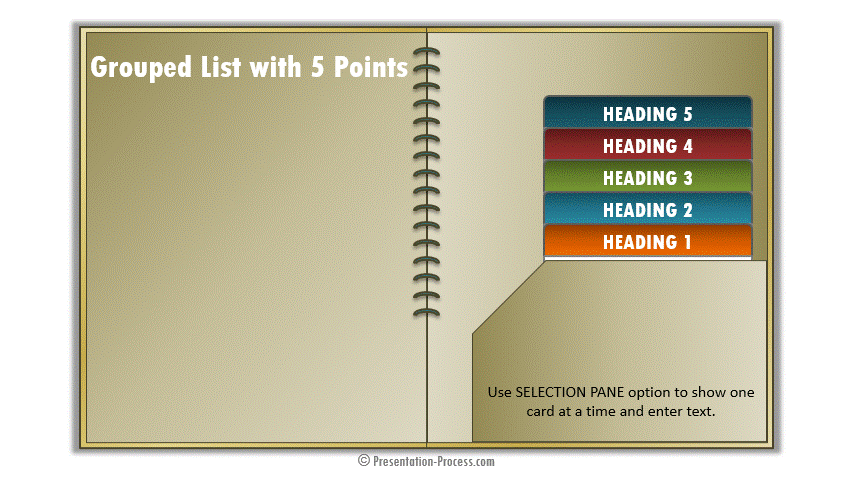 Grouped List with 5 Points

HEADING 5

HEADING 4

HEADING 3

HEADING 2

HEADING 1

Use SELECTION PANE option to show one card at a time and enter text.

© Presentation-Process.com